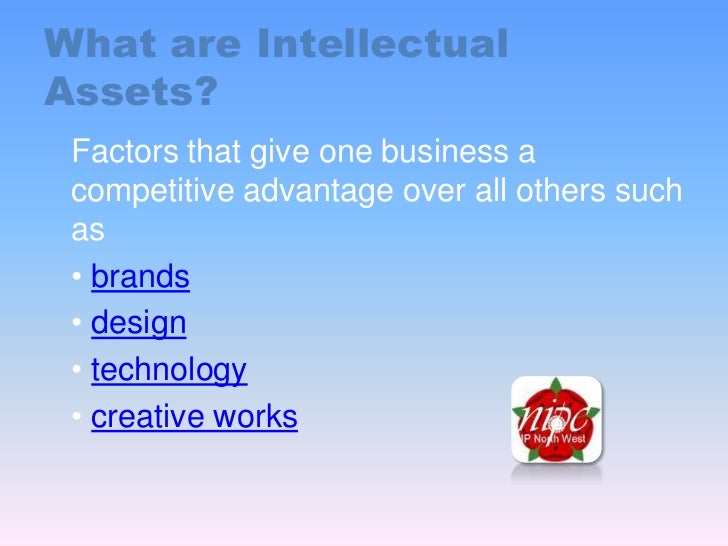 What are Intellectual Assets?

Factors that give one business a competitive advantage over all others such as

• brands
• design
• technology
• creative works

nipc
IP North West